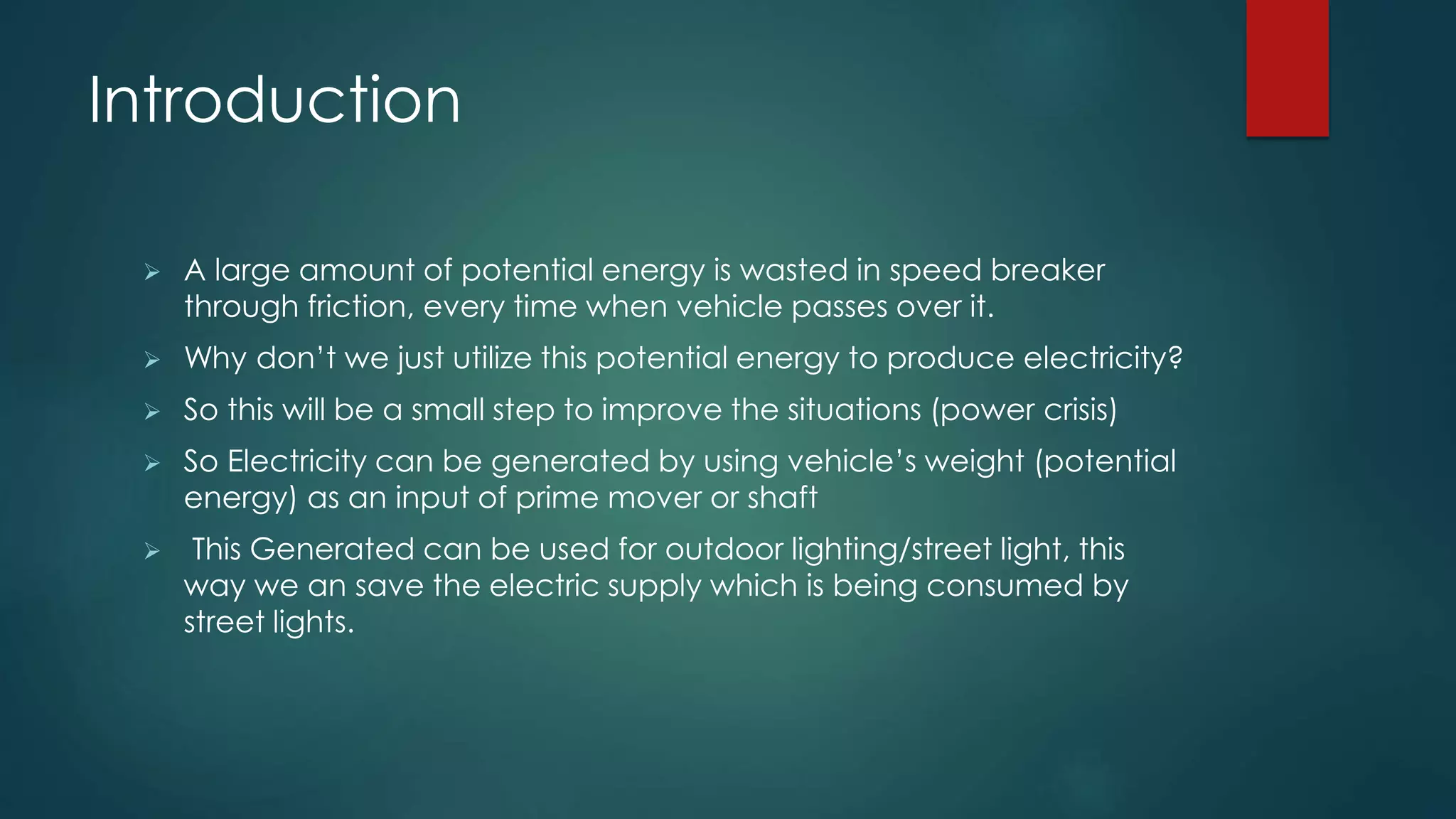 Introduction

➢ A large amount of potential energy is wasted in speed breaker through friction, every time when vehicle passes over it.

➢ Why don't we just utilize this potential energy to produce electricity?

➢ So this will be a small step to improve the situations (power crisis)

➢ So Electricity can be generated by using vehicle's weight (potential energy) as an input of prime mover or shaft

➢ This Generated can be used for outdoor lighting/street light, this way we an save the electric supply which is being consumed by street lights.